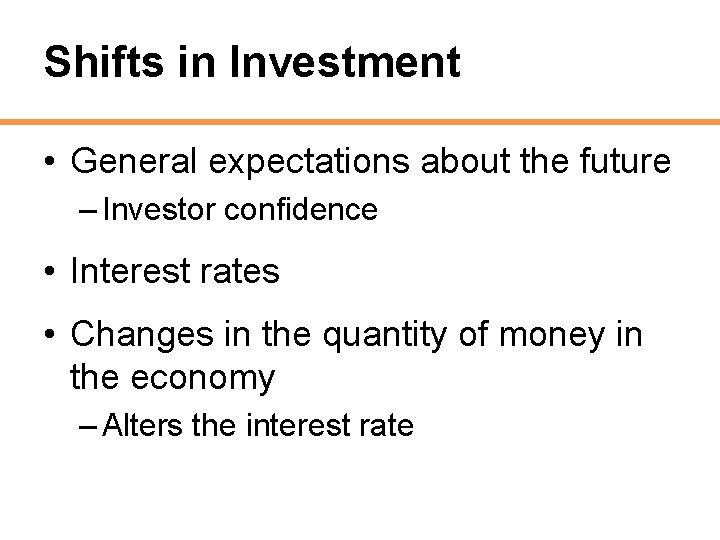 Shifts in Investment

• General expectations about the future
– Investor confidence

• Interest rates

• Changes in the quantity of money in the economy
– Alters the interest rate